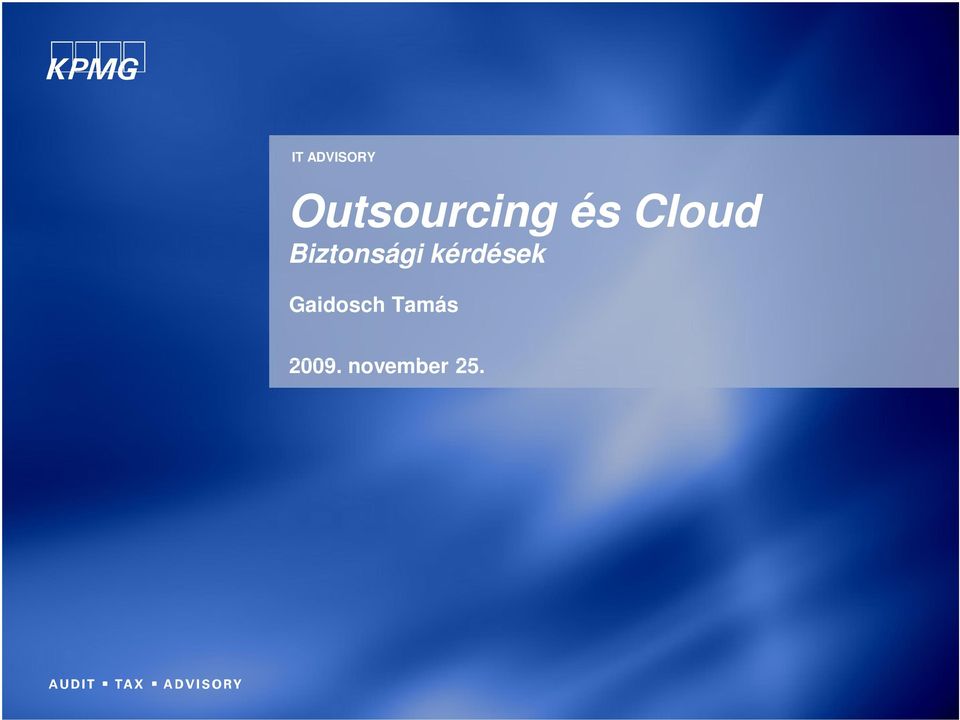 KPMG

IT ADVISORY

Outsourcing és Cloud
Biztonsági kérdések

Gaidosch Tamás

2009. november 25.

AUDIT ▪ TAX ▪ ADVISORY